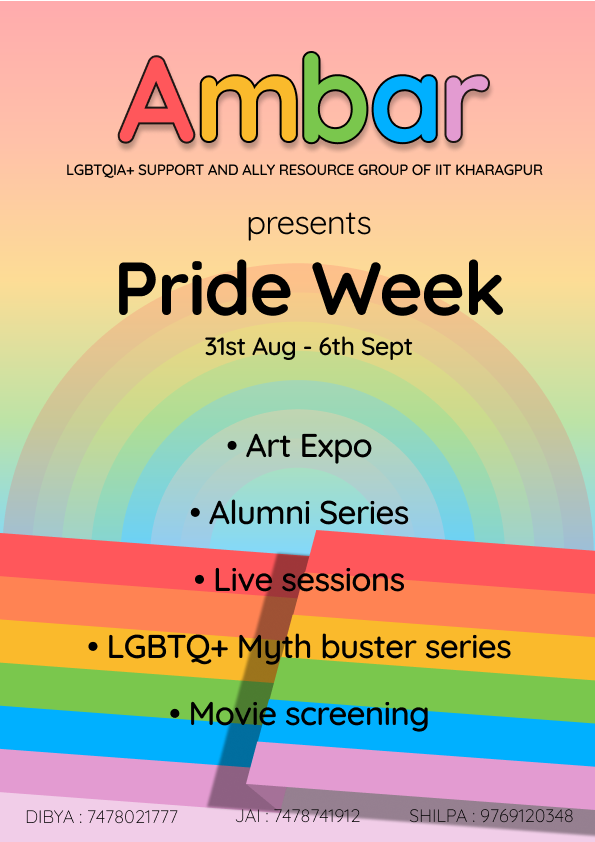 Ambar

LGBTQIA+ SUPPORT AND ALLY RESOURCE GROUP OF IIT KHARAGPUR

presents

Pride Week

31st Aug - 6th Sept

• Art Expo

• Alumni Series

• Live sessions

• LGBTQ+ Myth buster series

• Movie screening

DIBYA : 7478021777 JAI : 7478741912 SHILPA : 9769120348